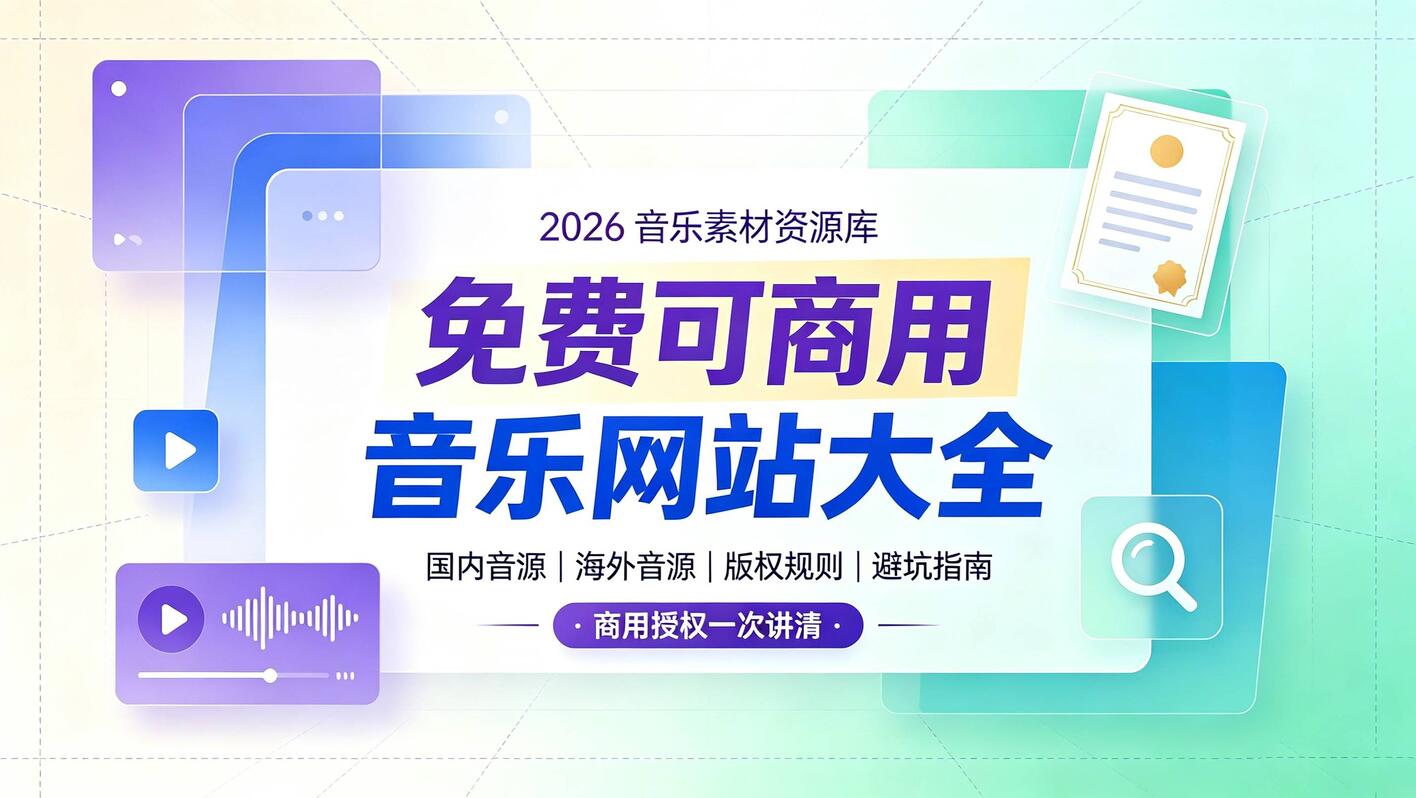 2026 音乐素材资源库

免费可商用
音乐网站大全

国内音源 | 海外音源 | 版权规则 | 避坑指南

· 商用授权一次讲清 ·